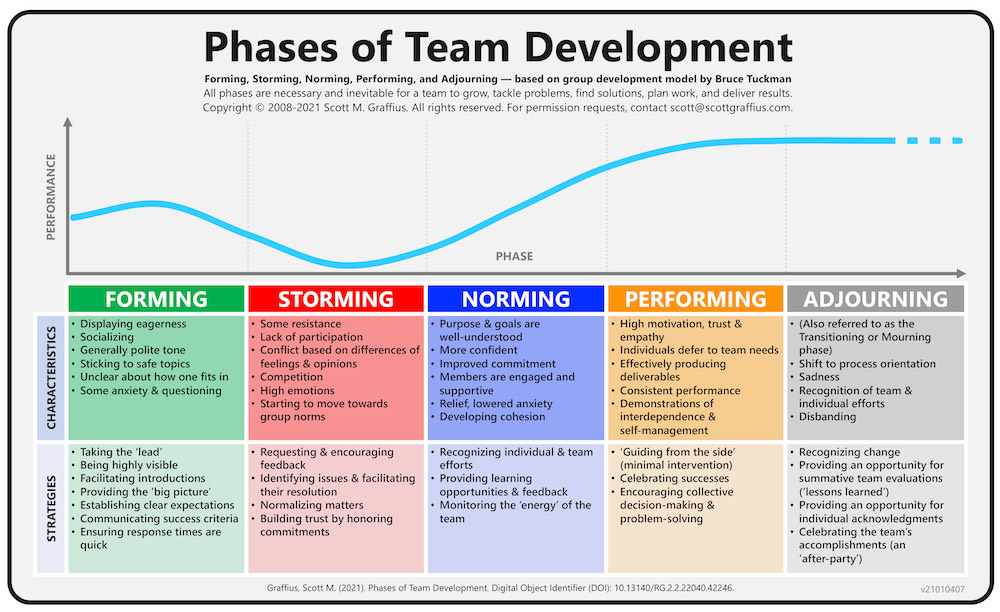 Phases of Team Development

Forming, Storming, Norming, Performing, and Adjourning — based on group development model by Bruce Tuckman
All phases are necessary and inevitable for a team to grow, tackle problems, find solutions, plan work, and deliver results.
Copyright © 2008-2021 Scott M. Graffius. All rights reserved. For permission requests, contact scott@scottgraffius.com.

PERFORMANCE

PHASE

| | FORMING | STORMING | NORMING | PERFORMING | ADJOURNING |
|---|---|---|---|---|---|
| CHARACTERISTICS | • Displaying eagerness • Socializing • Generally polite tone • Sticking to safe topics • Unclear about how one fits in • Some anxiety & questioning | • Some resistance • Lack of participation • Conflict based on differences of feelings & opinions • Competition • High emotions • Starting to move towards group norms | • Purpose & goals are well-understood • More confident • Improved commitment • Members are engaged and supportive • Relief, lowered anxiety • Developing cohesion | • High motivation, trust & empathy • Individuals defer to team needs • Effectively producing deliverables • Consistent performance • Demonstrations of interdependence & self-management | • (Also referred to as the Transitioning or Mourning phase) • Shift to process orientation • Sadness • Recognition of team & individual efforts • Disbanding |
| STRATEGIES | • Taking the 'lead' • Being highly visible • Facilitating introductions • Providing the 'big picture' • Establishing clear expectations • Communicating success criteria • Ensuring response times are quick | • Requesting & encouraging feedback • Identifying issues & facilitating their resolution • Normalizing matters • Building trust by honoring commitments | • Recognizing individual & team efforts • Providing learning opportunities & feedback • Monitoring the 'energy' of the team | • 'Guiding from the side' (minimal intervention) • Celebrating successes • Encouraging collective decision-making & problem-solving | • Recognizing change • Providing an opportunity for summative team evaluations ('lessons learned') • Providing an opportunity for individual acknowledgments • Celebrating the team's accomplishments (an 'after-party') |

Graffius, Scott M. (2021). Phases of Team Development. Digital Object Identifier (DOI): 10.13140/RG.2.2.22040.42246.

v21010407